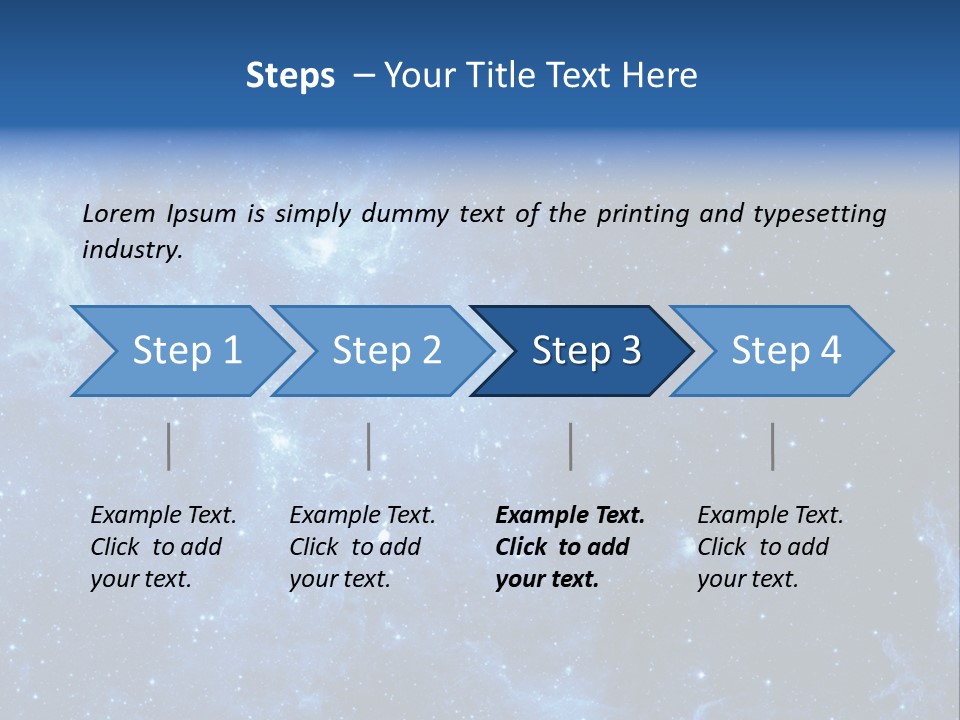 Steps – Your Title Text Here

Lorem Ipsum is simply dummy text of the printing and typesetting industry.

Step 1

Step 2

Step 3

Step 4

Example Text. Click to add your text.

Example Text. Click to add your text.

Example Text. Click to add your text.

Example Text. Click to add your text.